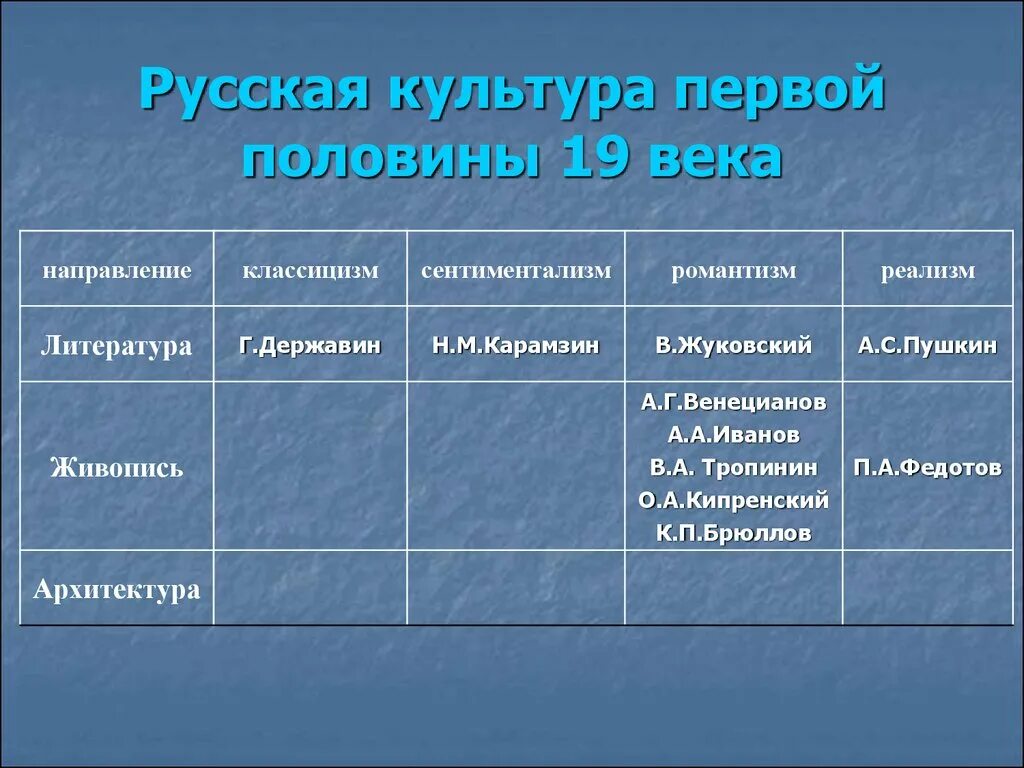 Русская культура первой половины 19 века

| направление | классицизм | сентиментализм | романтизм | реализм |
|---|---|---|---|---|
| Литература | Г.Державин | Н.М.Карамзин | В.Жуковский | А.С.Пушкин |
| Живопись | | | А.Г.Венецианов А.А.Иванов В.А. Тропинин О.А.Кипренский К.П.Брюллов | П.А.Федотов |
| Архитектура | | | | |